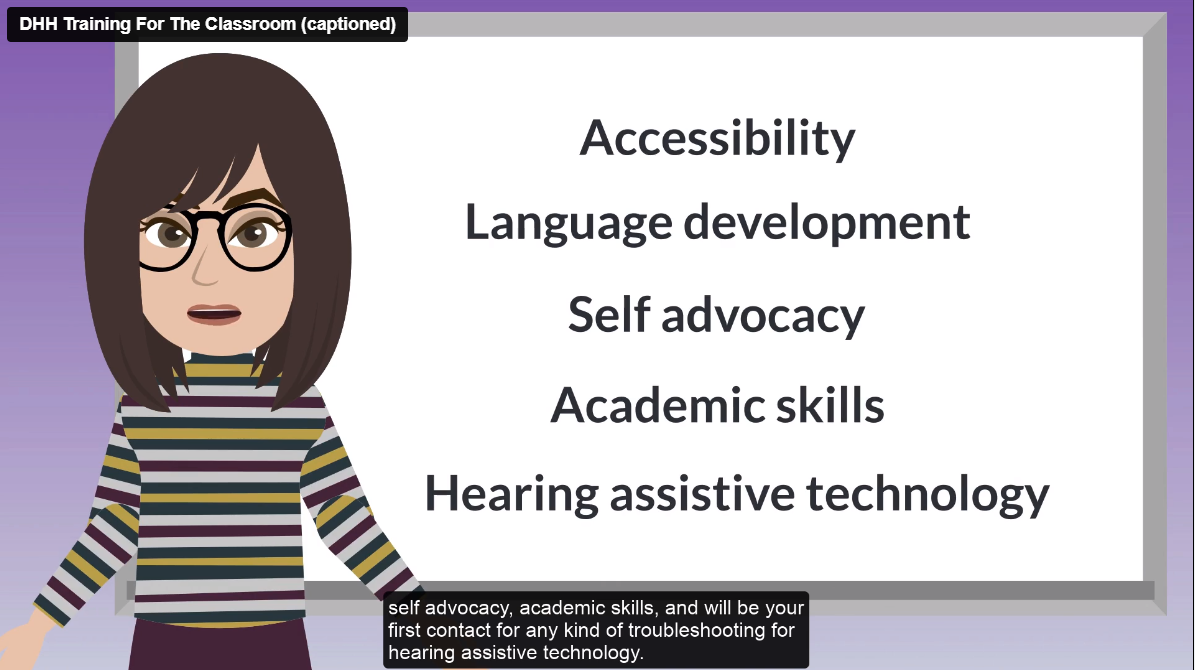 DHH Training For The Classroom (captioned)

Accessibility

Language development

Self advocacy

Academic skills

Hearing assistive technology

self advocacy, academic skills, and will be your first contact for any kind of troubleshooting for hearing assistive technology.